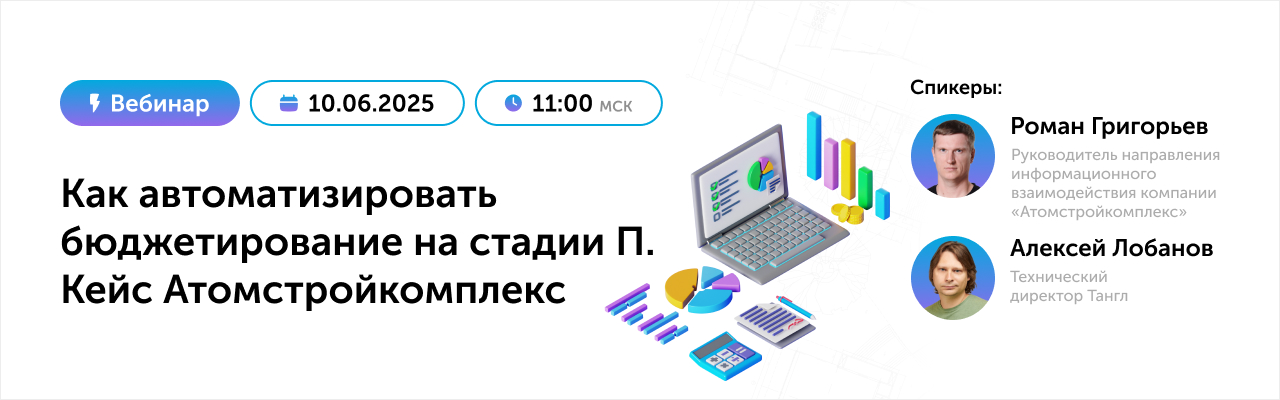 Вебинар
10.06.2025
11:00 мск

Как автоматизировать бюджетирование на стадии П. Кейс Атомстройкомплекс

Спикеры:

Роман Григорьев
Руководитель направления информационного взаимодействия компании «Атомстройкомплекс»

Алексей Лобанов
Технический директор Тангл